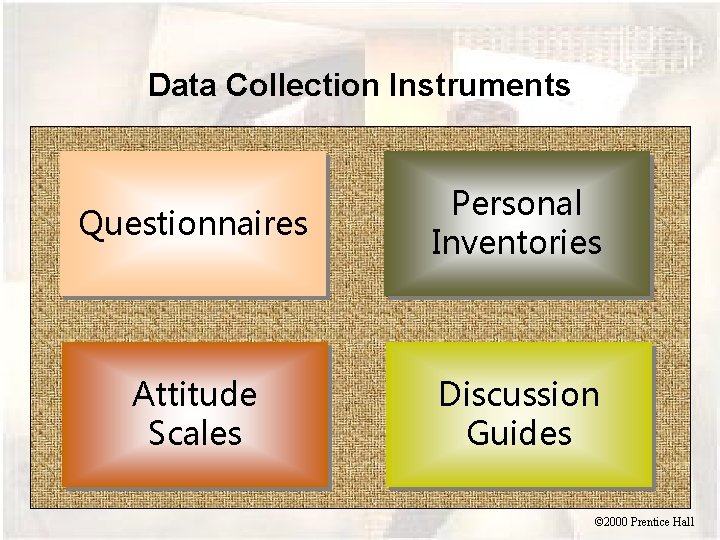 Data Collection Instruments

Questionnaires

Personal Inventories

Attitude Scales

Discussion Guides

©2000 Prentice Hall